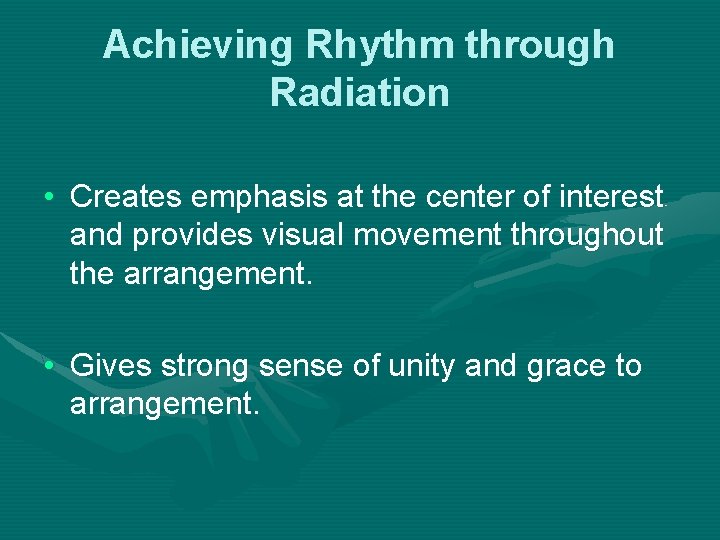 Achieving Rhythm through Radiation

• Creates emphasis at the center of interest and provides visual movement throughout the arrangement.

• Gives strong sense of unity and grace to arrangement.